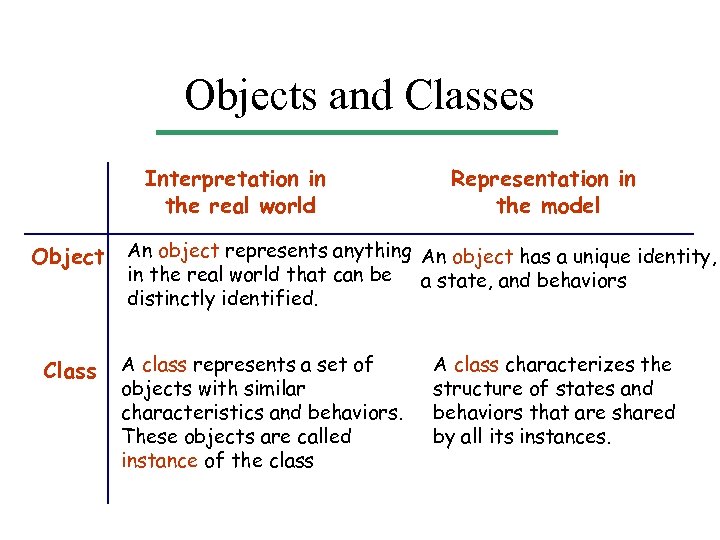 Objects and Classes

| | Interpretation in the real world | Representation in the model |
|---|---|---|
| Object | An object represents anything in the real world that can be distinctly identified. | An object has a unique identity, a state, and behaviors |
| Class | A class represents a set of objects with similar characteristics and behaviors. These objects are called instance of the class | A class characterizes the structure of states and behaviors that are shared by all its instances. |